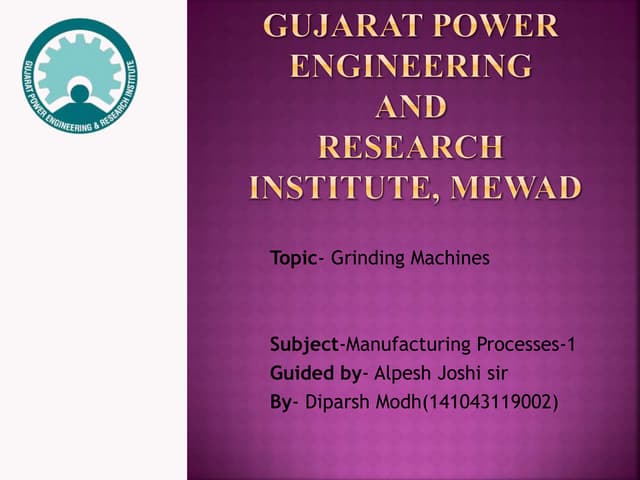 GUJARAT POWER ENGINEERING & RESEARCH INSTITUTE

GUJARAT POWER ENGINEERING AND RESEARCH INSTITUTE, MEWAD

Topic- Grinding Machines

Subject-Manufacturing Processes-1
Guided by- Alpesh Joshi sir
By- Diparsh Modh(141043119002)